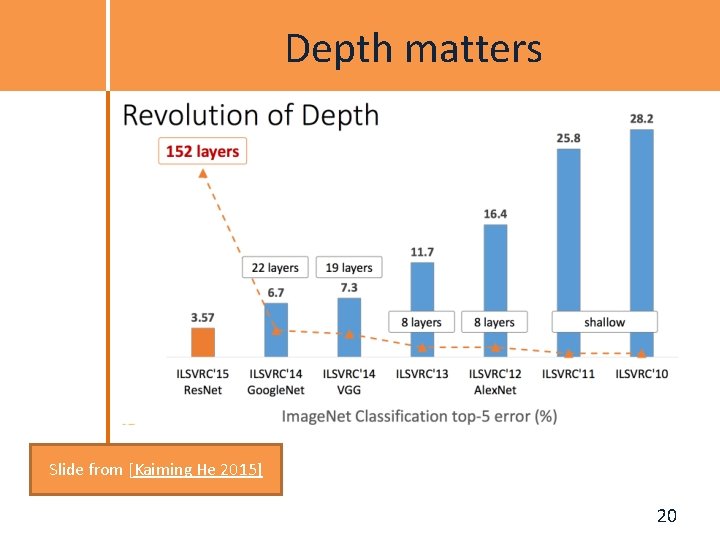 Depth matters

Revolution of Depth

152 layers

22 layers

19 layers

8 layers

8 layers

shallow

3.57

6.7

7.3

11.7

16.4

25.8

28.2

ILSVRC'15 ResNet

ILSVRC'14 GoogleNet

ILSVRC'14 VGG

ILSVRC'13

ILSVRC'12 AlexNet

ILSVRC'11

ILSVRC'10

ImageNet Classification top-5 error (%)

Slide from [Kaiming He 2015]

20